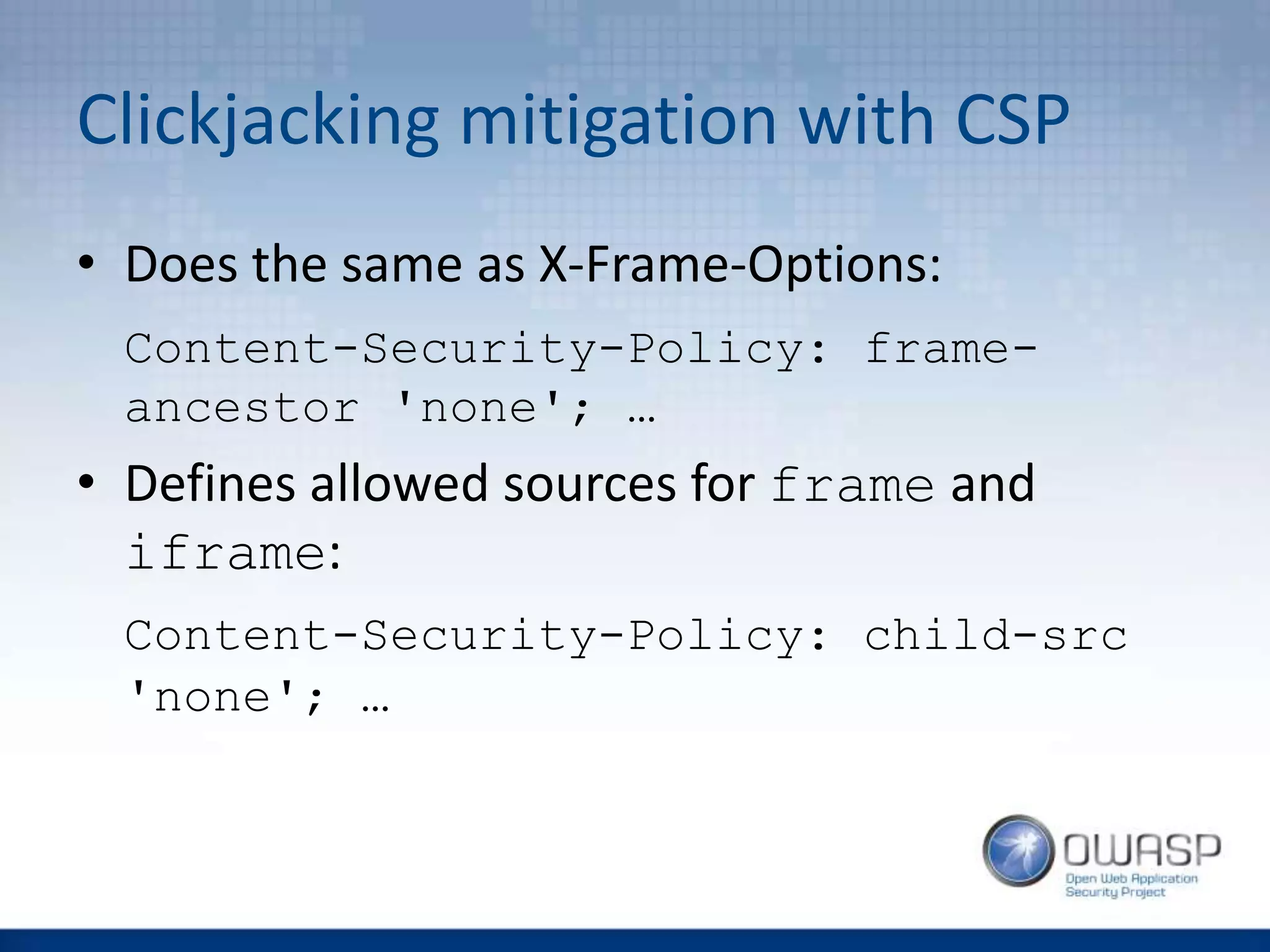 Clickjacking mitigation with CSP

• Does the same as X-Frame-Options:

Content-Security-Policy: frame-ancestor 'none'; …

• Defines allowed sources for frame and iframe:

Content-Security-Policy: child-src 'none'; …

OWASP
Open Web Application Security Project